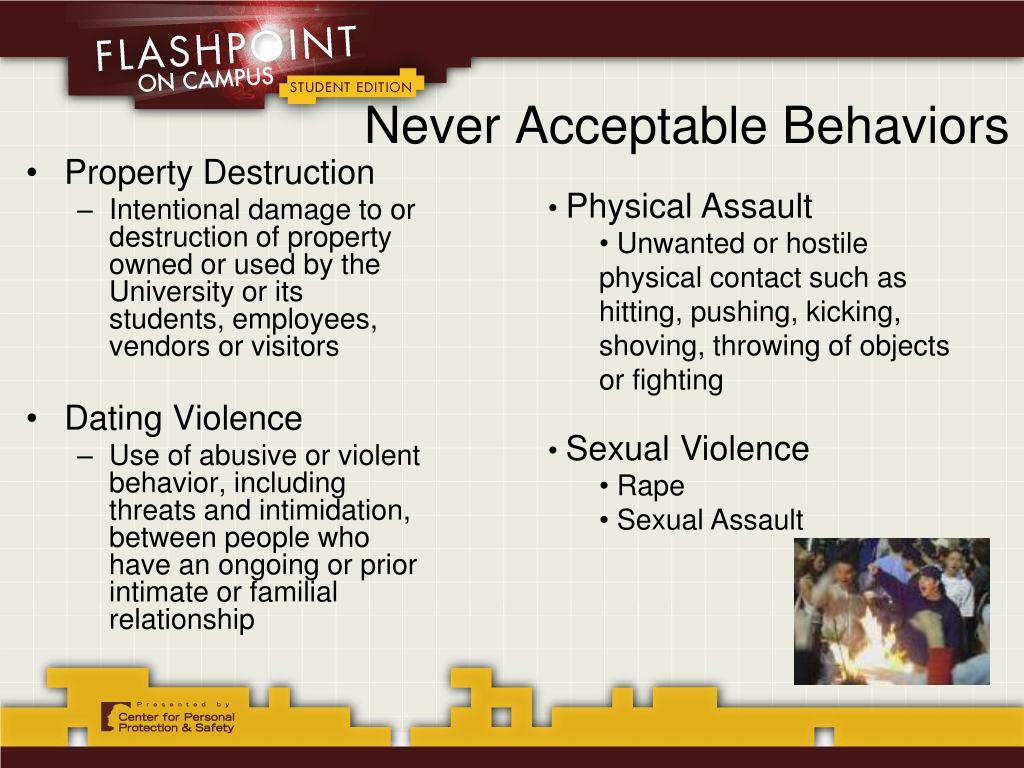 FLASHPOINT
ON CAMPUS
STUDENT EDITION

Never Acceptable Behaviors

• Property Destruction
– Intentional damage to or destruction of property owned or used by the University or its students, employees, vendors or visitors

• Dating Violence
– Use of abusive or violent behavior, including threats and intimidation, between people who have an ongoing or prior intimate or familial relationship

• Physical Assault
• Unwanted or hostile physical contact such as hitting, pushing, kicking, shoving, throwing of objects or fighting

• Sexual Violence
• Rape
• Sexual Assault

Presented by
Center for Personal Protection & Safety